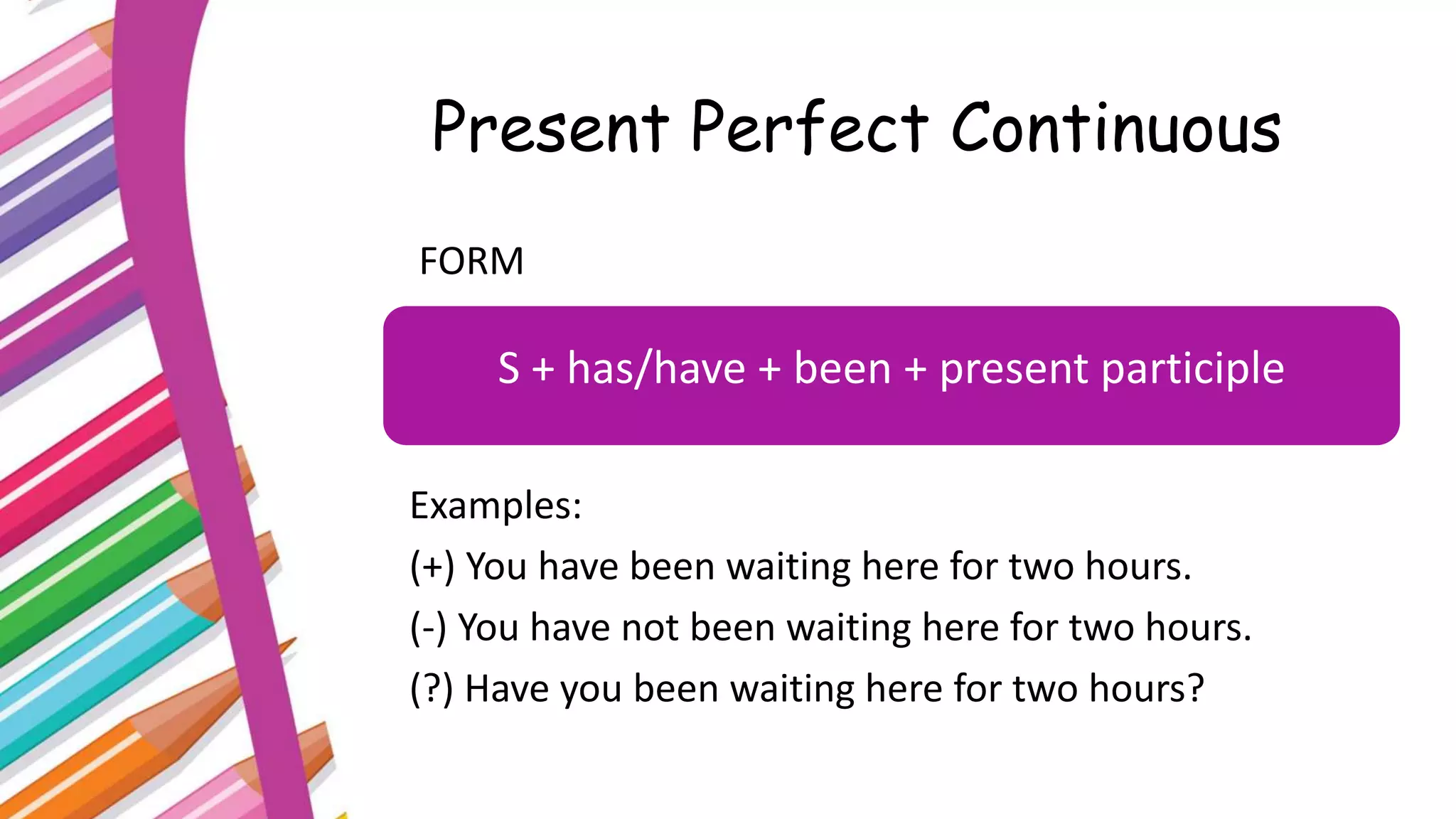 Present Perfect Continuous

FORM

S + has/have + been + present participle

Examples:

(+) You have been waiting here for two hours.

(-) You have not been waiting here for two hours.

(?) Have you been waiting here for two hours?